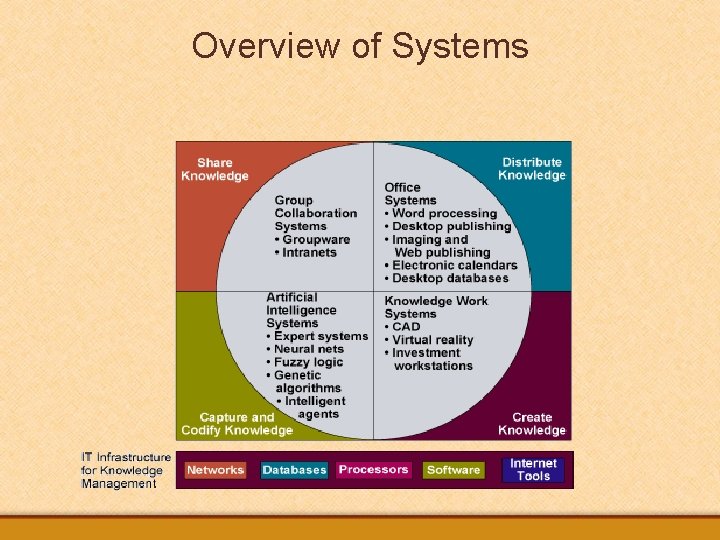 Overview of Systems

Share Knowledge

Distribute Knowledge

Group Collaboration Systems
• Groupware
• Intranets

Office Systems
• Word processing
• Desktop publishing
• Imaging and Web publishing
• Electronic calendars
• Desktop databases

Artificial Intelligence Systems
• Expert systems
• Neural nets
• Fuzzy logic
• Genetic algorithms
• Intelligent agents

Knowledge Work Systems
• CAD
• Virtual reality
• Investment workstations

Capture and Codify Knowledge

Create Knowledge

IT Infrastructure for Knowledge Management

Networks

Databases

Processors

Software

Internet Tools